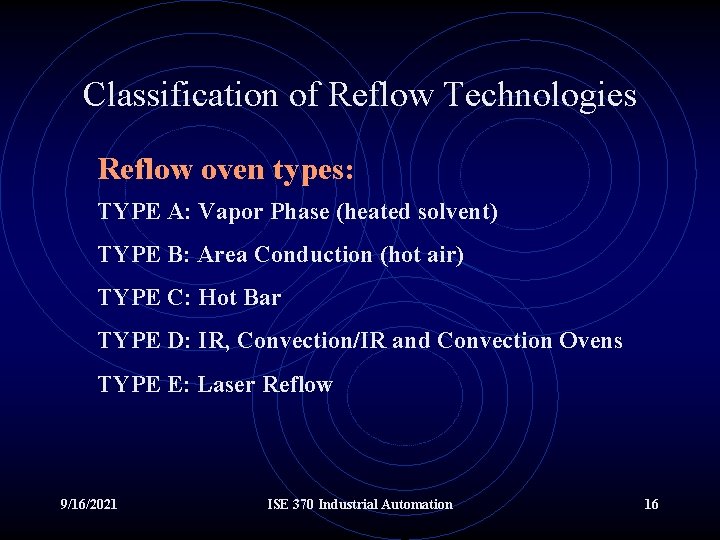 Classification of Reflow Technologies

Reflow oven types:

TYPE A: Vapor Phase (heated solvent)

TYPE B: Area Conduction (hot air)

TYPE C: Hot Bar

TYPE D: IR, Convection/IR and Convection Ovens

TYPE E: Laser Reflow

9/16/2021

ISE 370 Industrial Automation

16